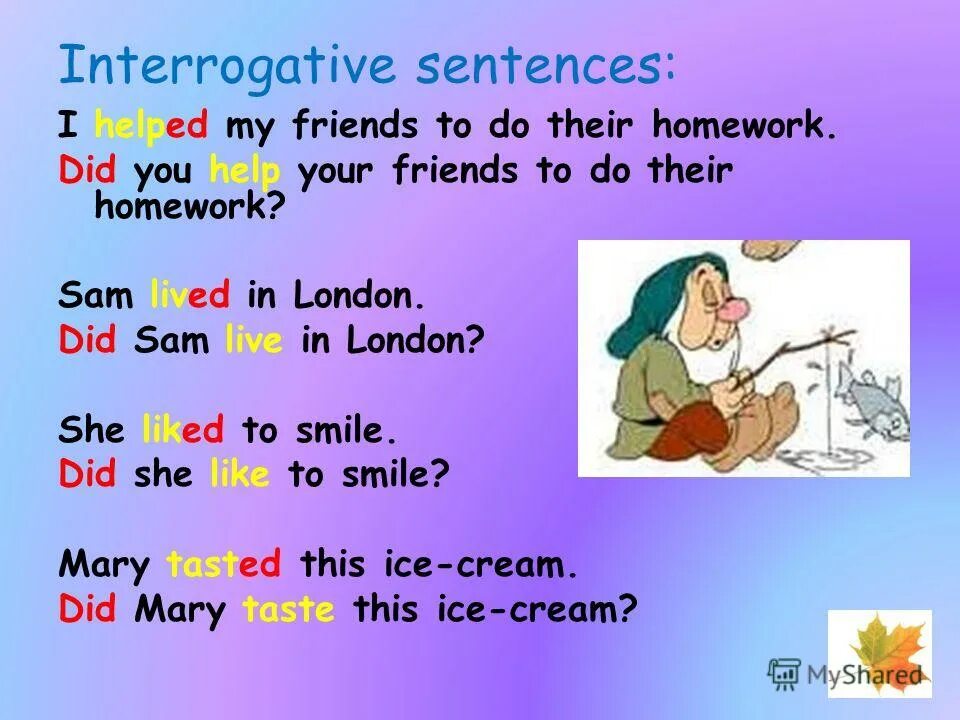 Interrogative sentences:

I helped my friends to do their homework.
Did you help your friends to do their homework?

Sam lived in London.
Did Sam live in London?

She liked to smile.
Did she like to smile?

Mary tasted this ice-cream.
Did Mary taste this ice-cream?

MyShared